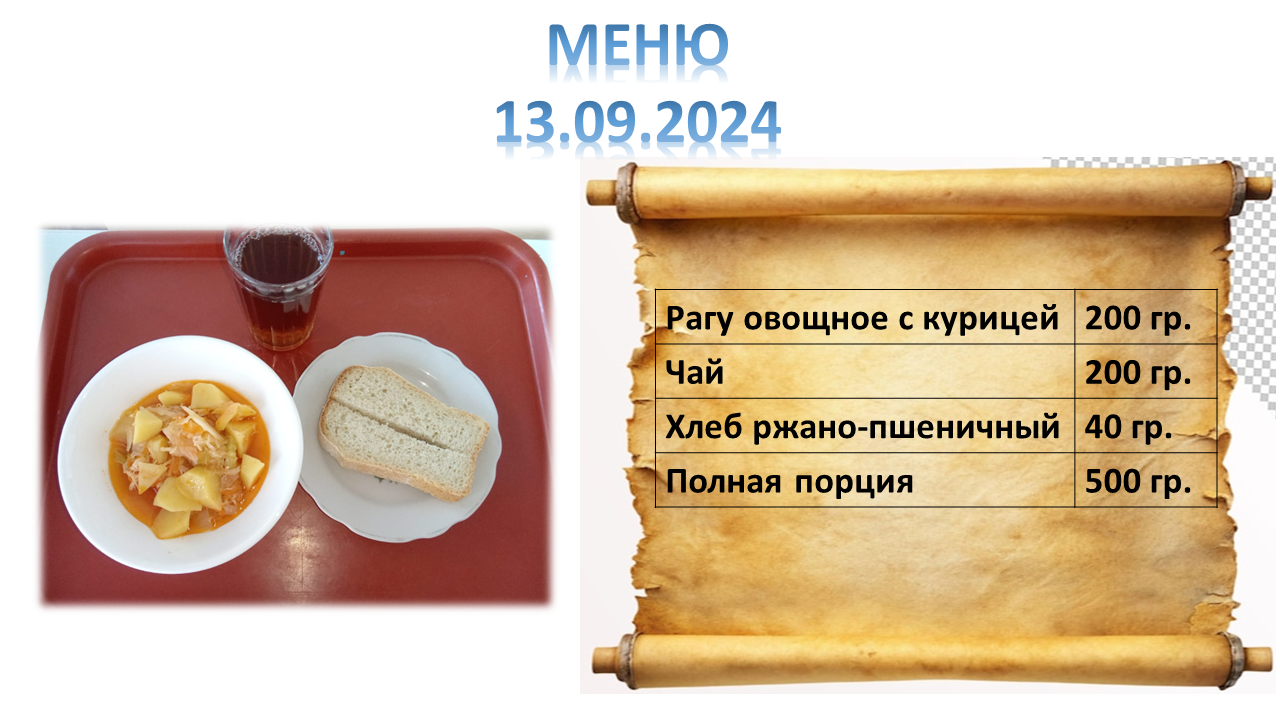 МЕНЮ
13.09.2024

| Рагу овощное с курицей | 200 гр. |
|---|---|
| Чай | 200 гр. |
| Хлеб ржано-пшеничный | 40 гр. |
| Полная порция | 500 гр. |